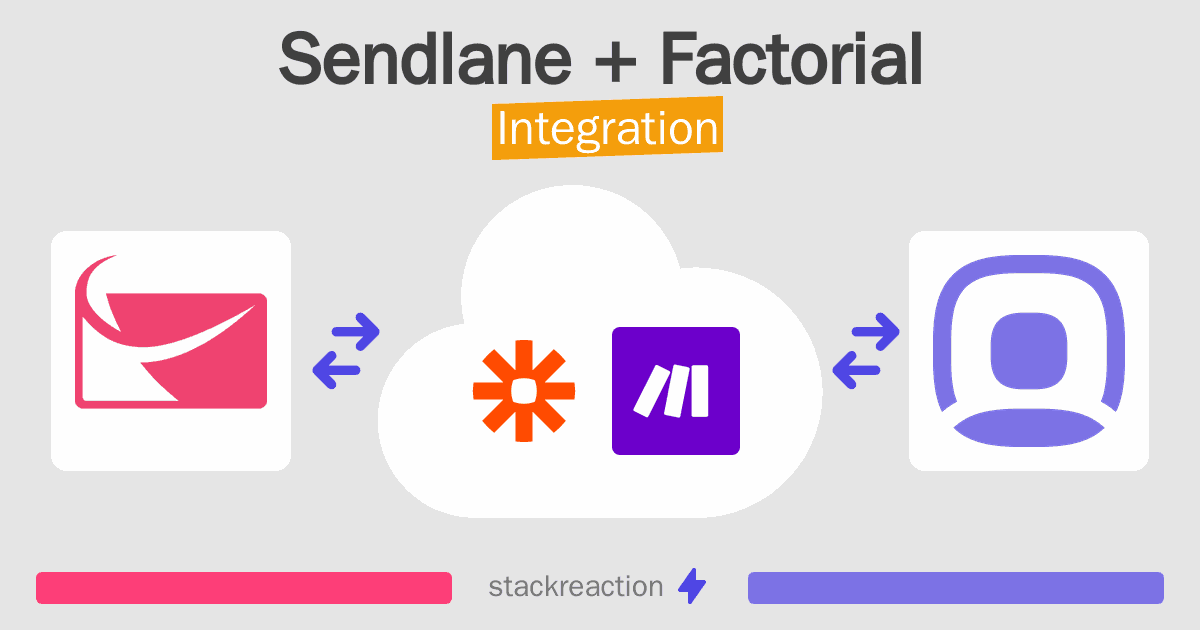 Sendlane + Factorial
Integration

stackreaction